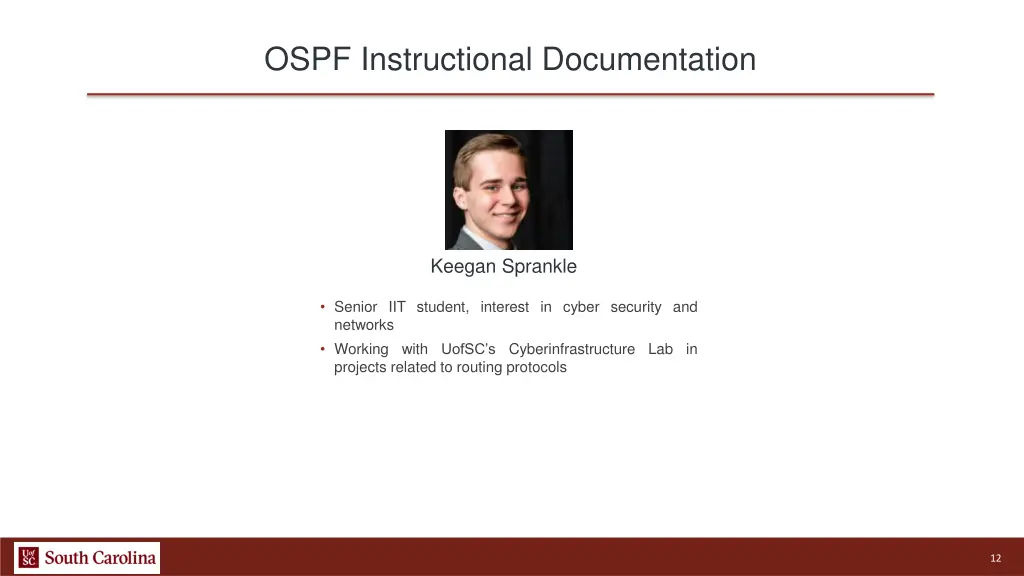 OSPF Instructional Documentation

Keegan Sprankle

• Senior IIT student, interest in cyber security and networks
• Working with UofSC's Cyberinfrastructure Lab in projects related to routing protocols

UofSC South Carolina

12